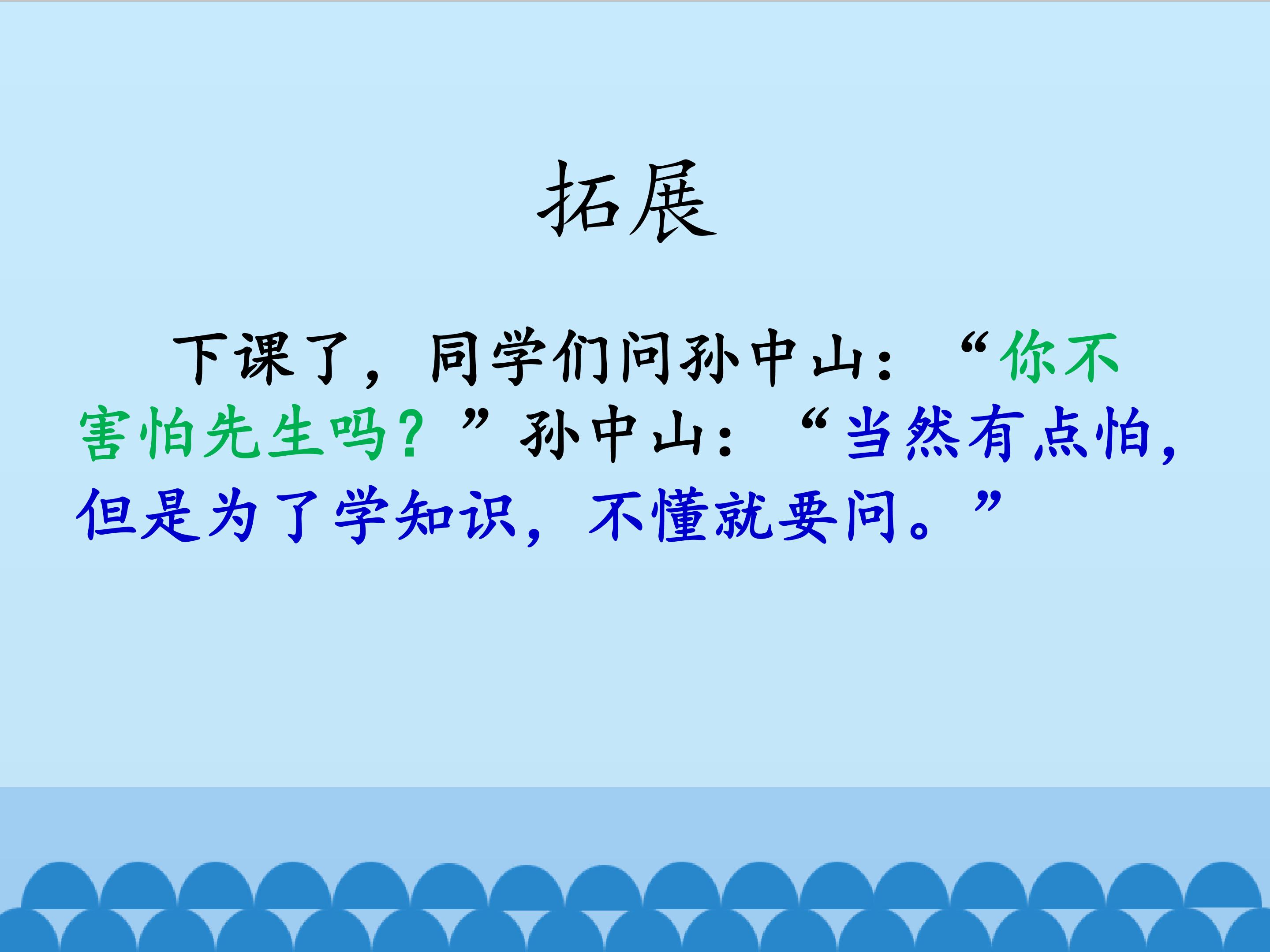 拓展

下课了，同学们问孙中山：“你不害怕先生吗？”孙中山：“当然有点怕，但是为了学知识，不懂就要问。”